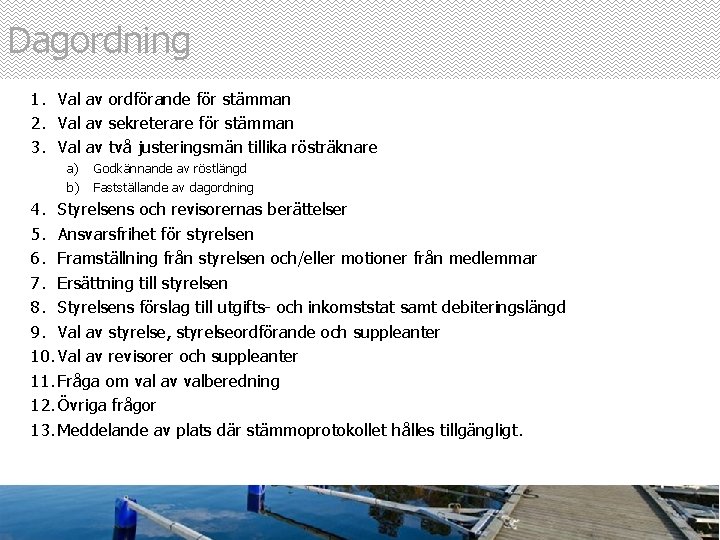 Dagordning

1. Val av ordförande för stämman
2. Val av sekreterare för stämman
3. Val av två justeringsmän tillika rösträknare
a) Godkännande av röstlängd
b) Fastställande av dagordning
4. Styrelsens och revisorernas berättelser
5. Ansvarsfrihet för styrelsen
6. Framställning från styrelsen och/eller motioner från medlemmar
7. Ersättning till styrelsen
8. Styrelsens förslag till utgifts- och inkomststat samt debiteringslängd
9. Val av styrelse, styrelseordförande och suppleanter
10. Val av revisorer och suppleanter
11. Fråga om val av valberedning
12. Övriga frågor
13. Meddelande av plats där stämmoprotokollet hålles tillgängligt.